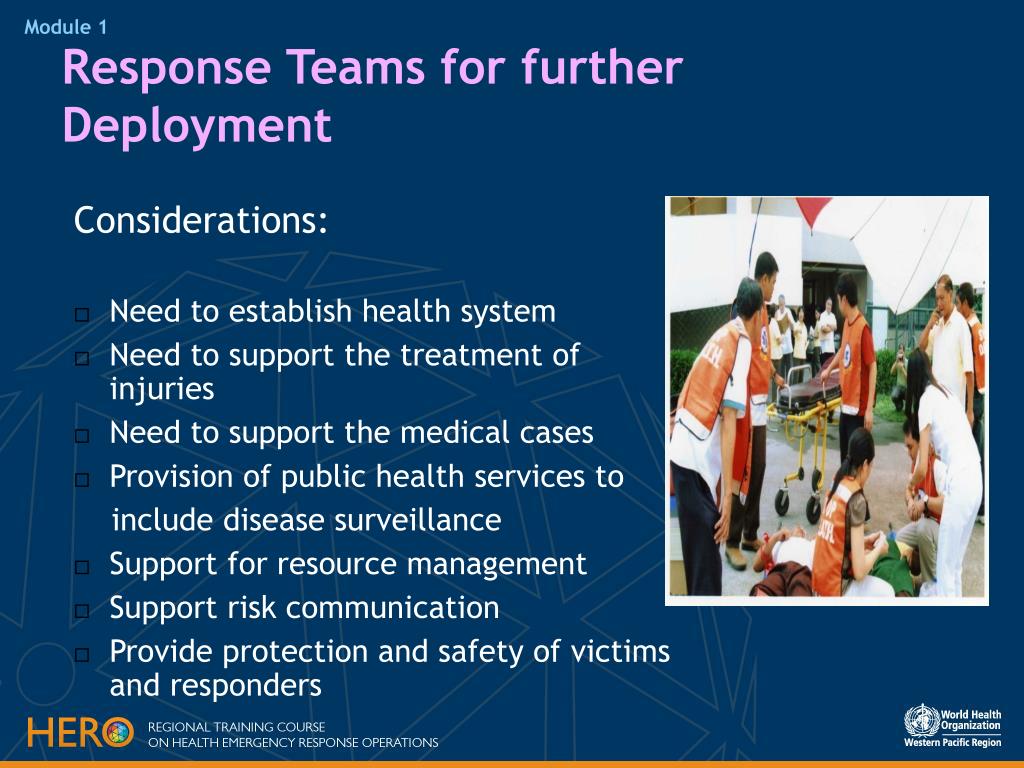 Module 1

Response Teams for further Deployment

Considerations:

□ Need to establish health system
□ Need to support the treatment of injuries
□ Need to support the medical cases
□ Provision of public health services to include disease surveillance
□ Support for resource management
□ Support risk communication
□ Provide protection and safety of victims and responders

HERO REGIONAL TRAINING COURSE ON HEALTH EMERGENCY RESPONSE OPERATIONS

World Health Organization Western Pacific Region